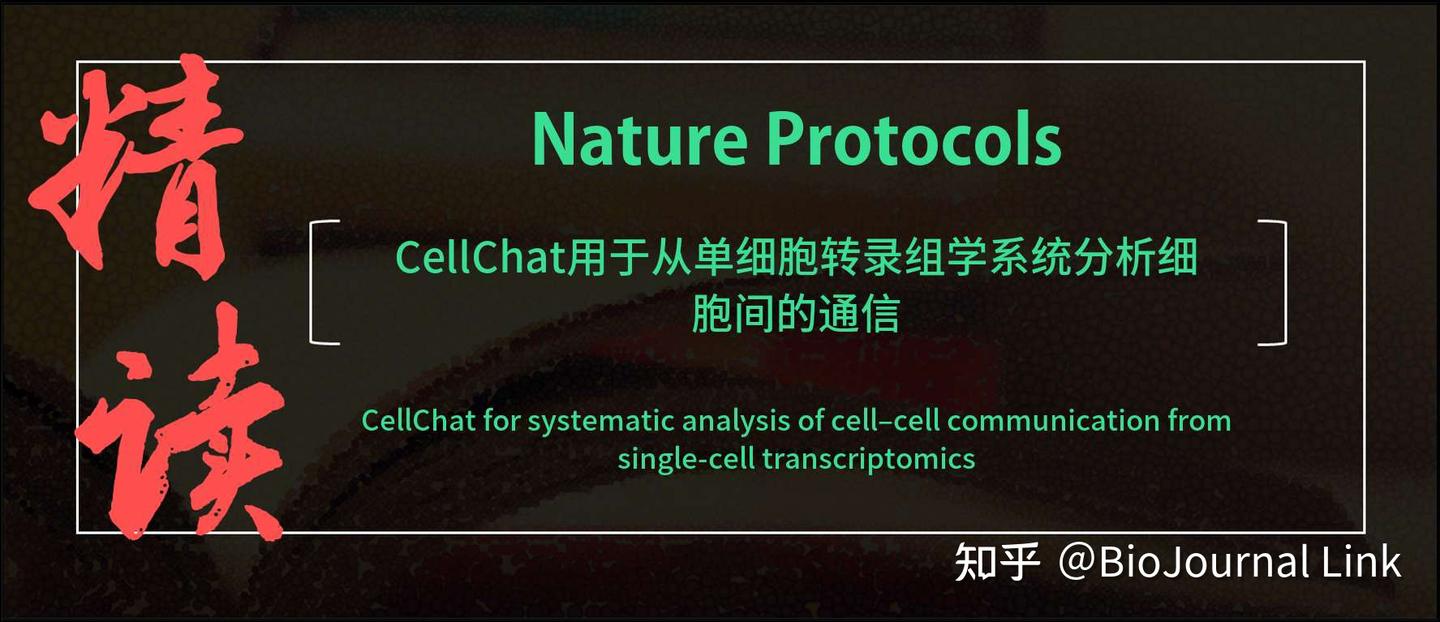 精读

Nature Protocols

CellChat用于从单细胞转录组学系统分析细胞间的通信

CellChat for systematic analysis of cell–cell communication from single-cell transcriptomics

知乎 @BioJournal Link